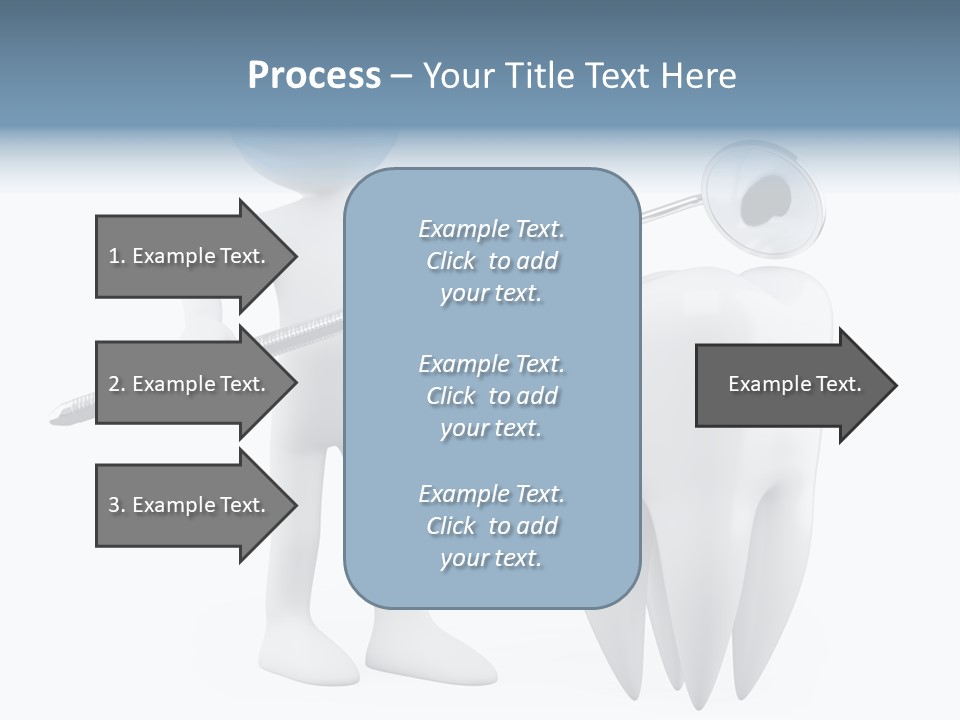 Process – Your Title Text Here

1. Example Text.

2. Example Text.

3. Example Text.

Example Text. Click to add your text.

Example Text. Click to add your text.

Example Text. Click to add your text.

Example Text.